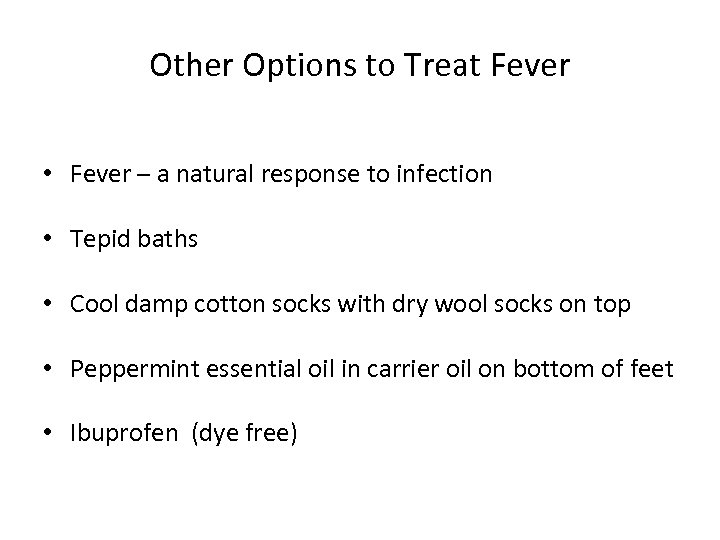 Other Options to Treat Fever

• Fever – a natural response to infection

• Tepid baths

• Cool damp cotton socks with dry wool socks on top

• Peppermint essential oil in carrier oil on bottom of feet

• Ibuprofen (dye free)